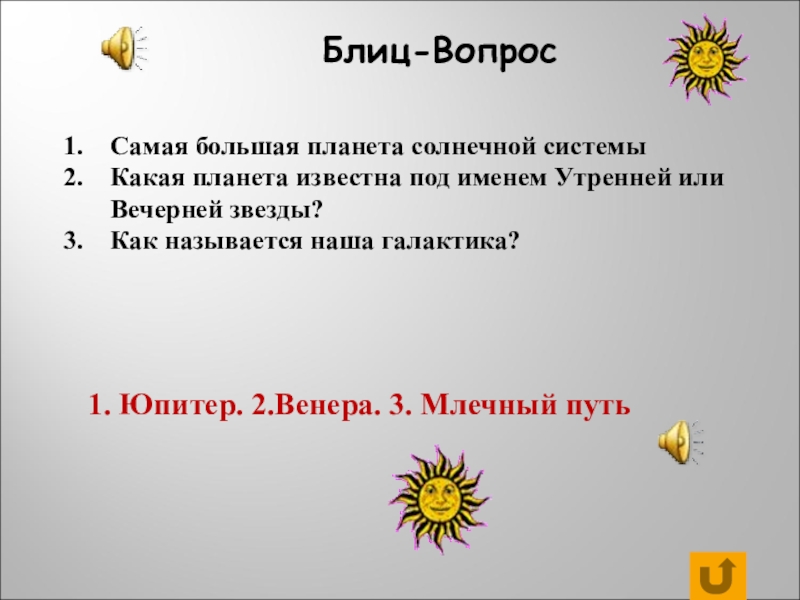 Блиц-Вопрос

1. Самая большая планета солнечной системы
2. Какая планета известна под именем Утренней или Вечерней звезды?
3. Как называется наша галактика?

1. Юпитер. 2.Венера. 3. Млечный путь